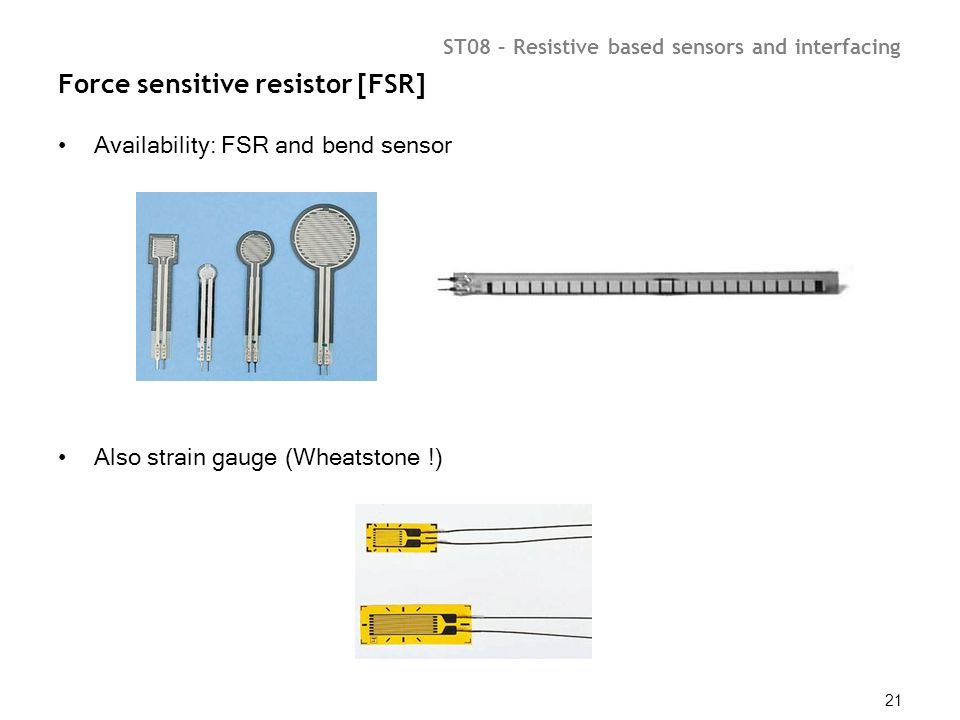 ST08 – Resistive based sensors and interfacing

Force sensitive resistor [FSR]

• Availability: FSR and bend sensor

• Also strain gauge (Wheatstone !)

21